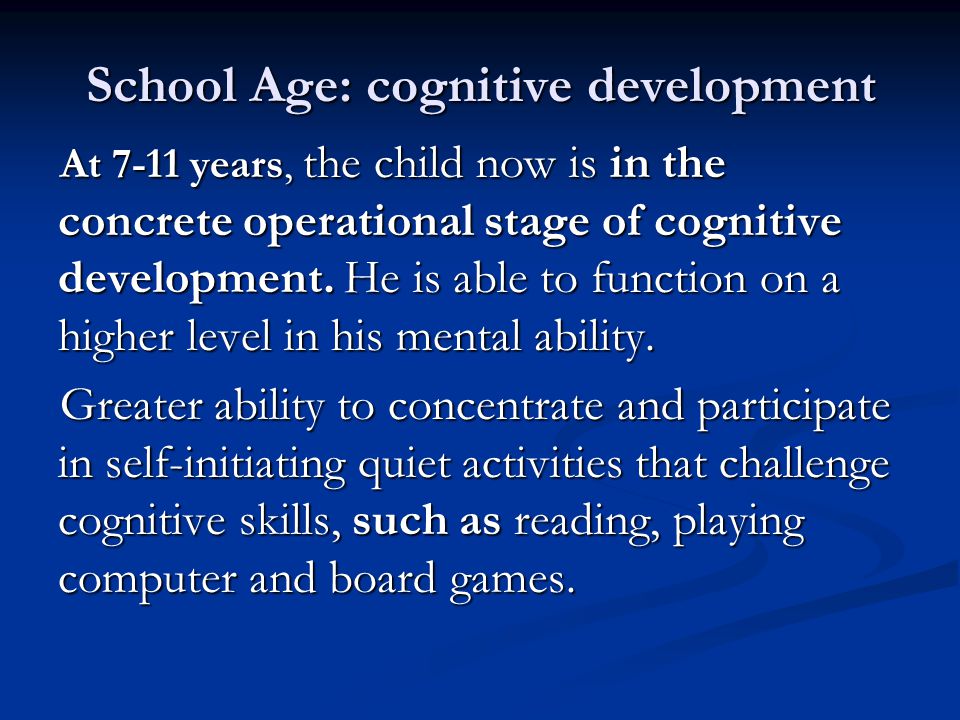 School Age: cognitive development

At 7-11 years, the child now is in the concrete operational stage of cognitive development. He is able to function on a higher level in his mental ability.

Greater ability to concentrate and participate in self-initiating quiet activities that challenge cognitive skills, such as reading, playing computer and board games.